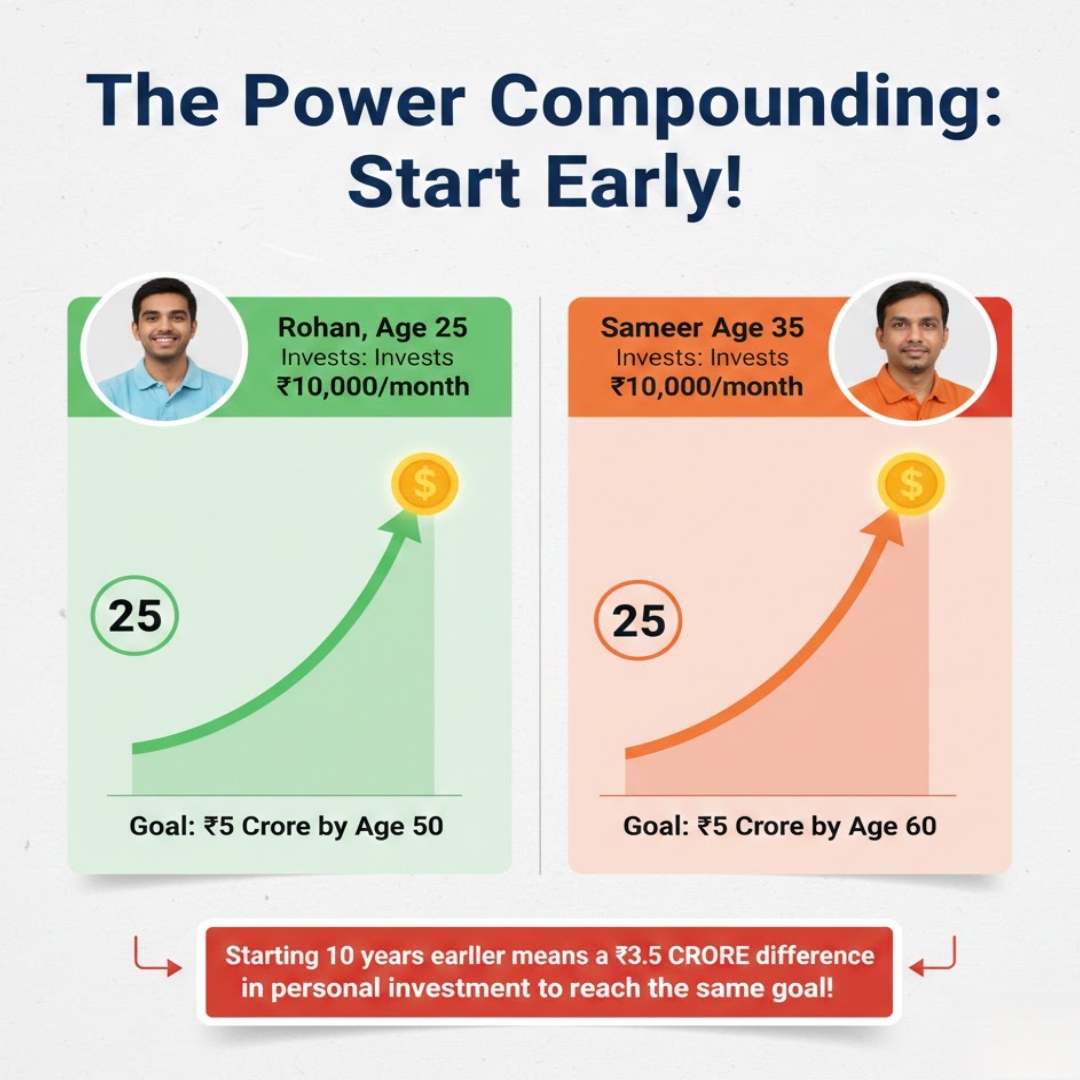 The Power Compounding: Start Early!

Rohan, Age 25
Invests: Invests
₹10,000/month

$

25

Goal: ₹5 Crore by Age 50

Sameer Age 35
Invests: Invests
₹10,000/month

$

25

Goal: ₹5 Crore by Age 60

Starting 10 years earller means a ₹3.5 CRORE difference in personal investment to reach the same goal!